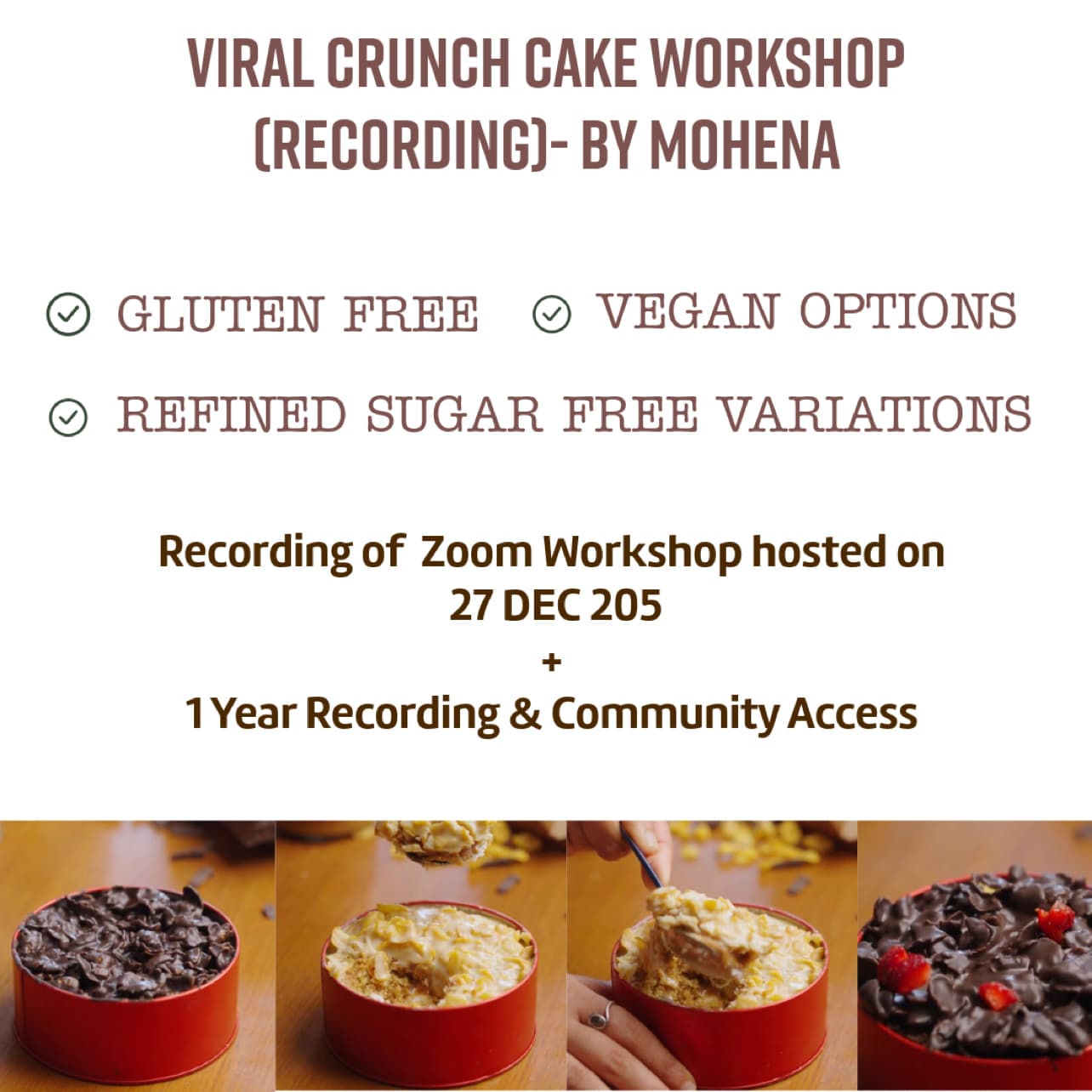 VIRAL CRUNCH CAKE WORKSHOP (RECORDING)- BY MOHENA

GLUTEN FREE VEGAN OPTIONS

REFINED SUGAR FREE VARIATIONS

Recording of Zoom Workshop hosted on 27 DEC 205
+
1 Year Recording & Community Access